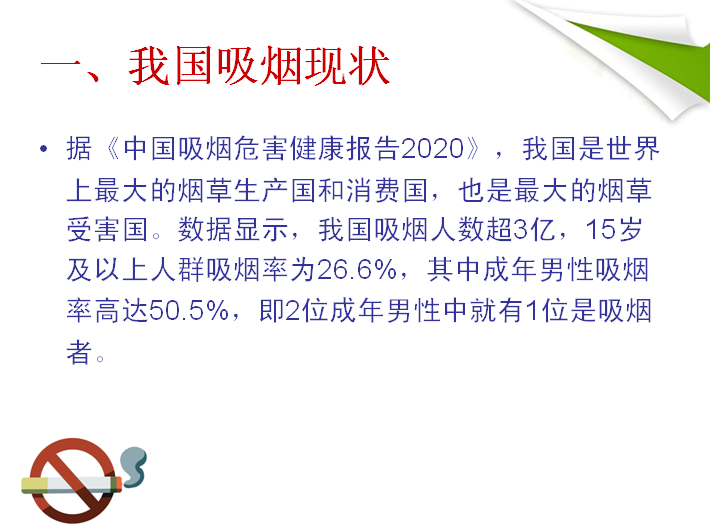 一、我国吸烟现状

• 据《中国吸烟危害健康报告2020》，我国是世界上最大的烟草生产国和消费国，也是最大的烟草受害国。数据显示，我国吸烟人数超3亿，15岁及以上人群吸烟率为26.6%，其中成年男性吸烟率高达50.5%，即2位成年男性中就有1位是吸烟者。